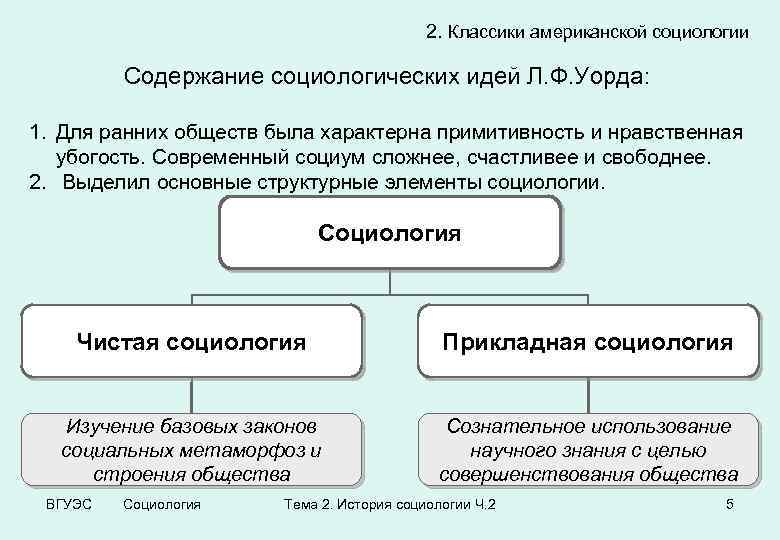 2. Классики американской социологии

Содержание социологических идей Л.Ф.Уорда:

1. Для ранних обществ была характерна примитивность и нравственная убогость. Современный социум сложнее, счастливее и свободнее.
2. Выделил основные структурные элементы социологии.

Социология

Чистая социология

Прикладная социология

Изучение базовых законов социальных метаморфоз и строения общества

Сознательное использование научного знания с целью совершенствования общества

ВГУЭС Социология Тема 2. История социологии Ч.2 5